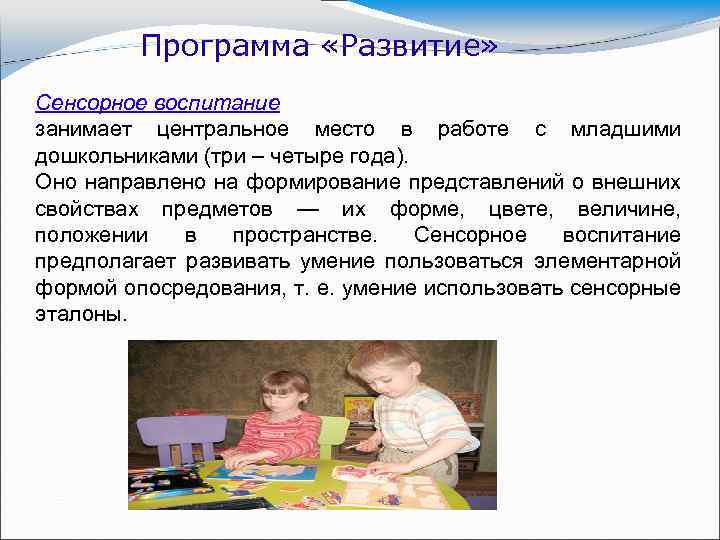 Программа «Развитие»

Сенсорное воспитание
занимает центральное место в работе с младшими дошкольниками (три – четыре года).
Оно направлено на формирование представлений о внешних свойствах предметов — их форме, цвете, величине, положении в пространстве. Сенсорное воспитание предполагает развивать умение пользоваться элементарной формой опосредования, т. е. умение использовать сенсорные эталоны.